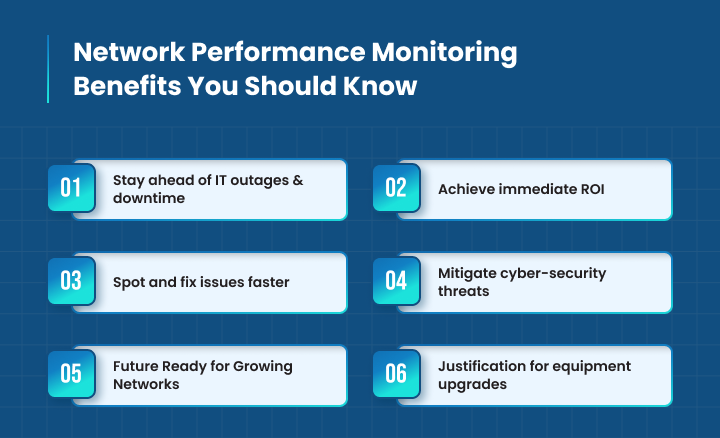 Network Performance Monitoring Benefits You Should Know

01 Stay ahead of IT outages & downtime

02 Achieve immediate ROI

03 Spot and fix issues faster

04 Mitigate cyber-security threats

05 Future Ready for Growing Networks

06 Justification for equipment upgrades